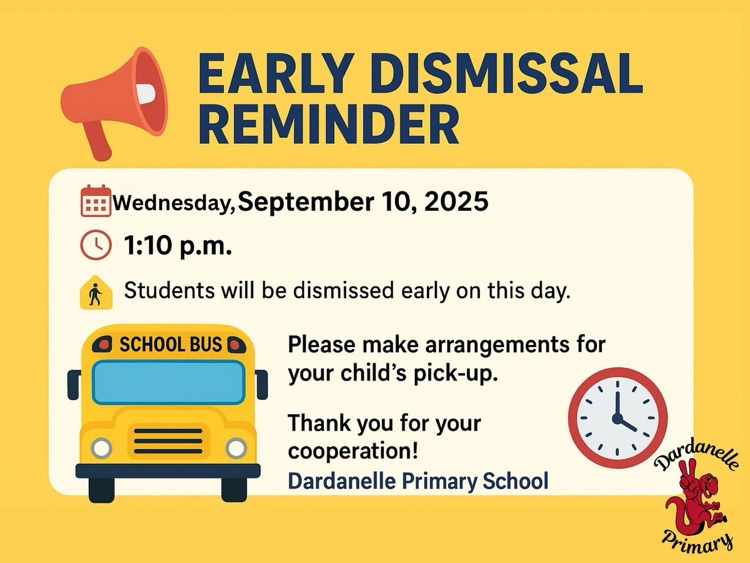 EARLY DISMISSAL REMINDER

Wednesday, September 10, 2025

1:10 p.m.

Students will be dismissed early on this day.

SCHOOL BUS

Please make arrangements for your child's pick-up.

Thank you for your cooperation!

Dardanelle Primary School

Dardanelle

Primary